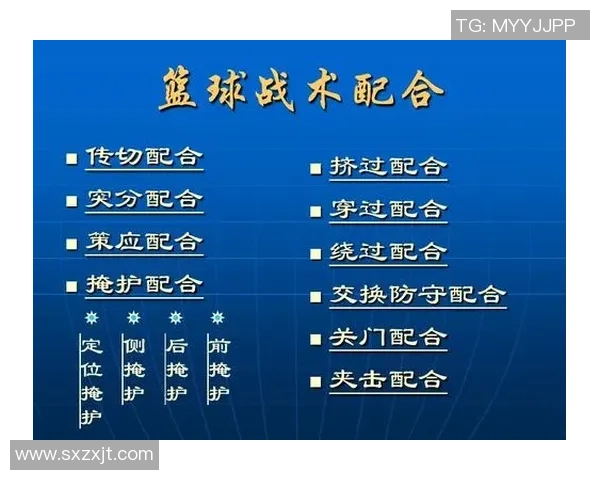 TG: MYYJJPP

篮球战术配合

■ 传切配合
■ 突分配合
■ 策应配合
■ 掩护配合

定位掩护　侧掩护　后掩护　前掩护

■ 挤过配合
■ 穿过配合
■ 绕过配合
■ 交换防守配合
■ 关门配合
■ 夹击配合

www.sxzxjt.com